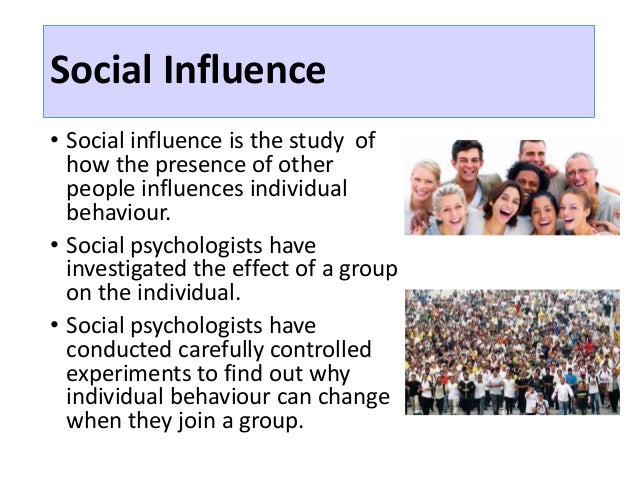 Social Influence

• Social influence is the study of how the presence of other people influences individual behaviour.
• Social psychologists have investigated the effect of a group on the individual.
• Social psychologists have conducted carefully controlled experiments to find out why individual behaviour can change when they join a group.